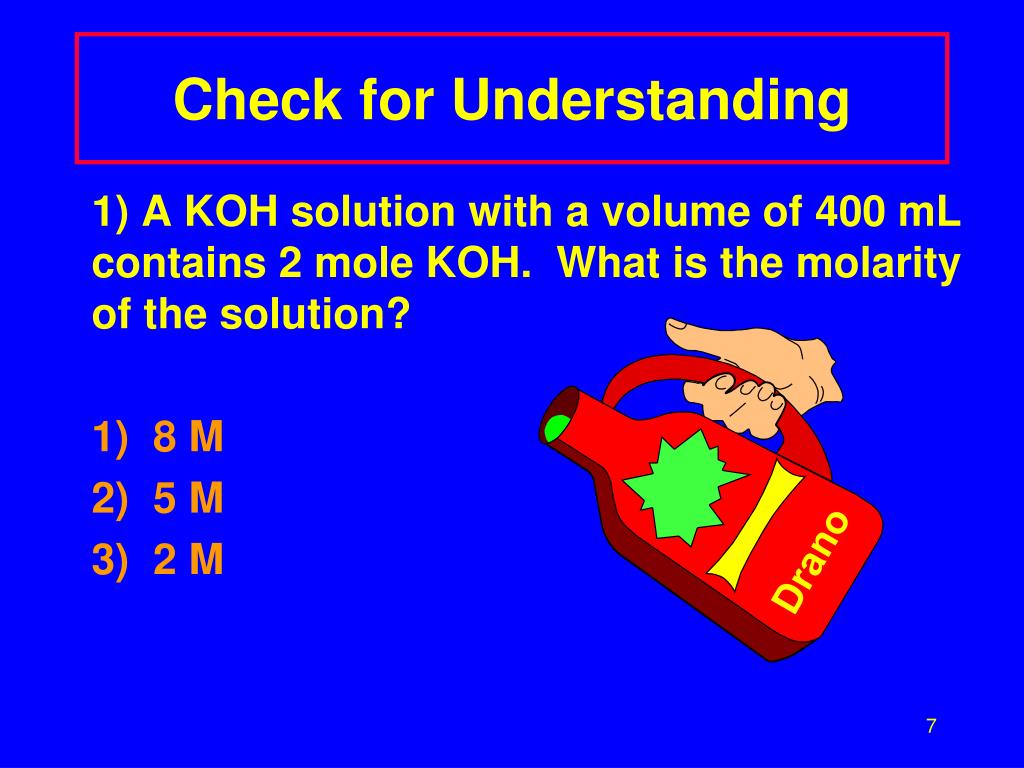 Check for Understanding

1) A KOH solution with a volume of 400 mL contains 2 mole KOH. What is the molarity of the solution?

1) 8 M
2) 5 M
3) 2 M

Drano

7